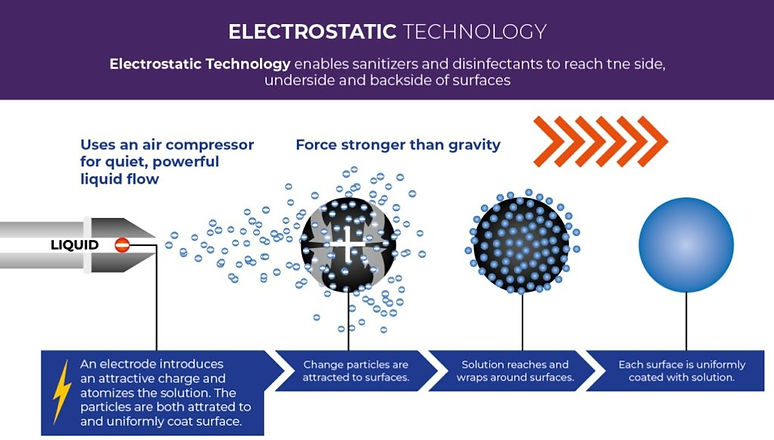 ELECTROSTATIC TECHNOLOGY

Electrostatic Technology enables sanitizers and disinfectants to reach tne side, underside and backside of surfaces

Uses an air compressor for quiet, powerful liquid flow

Force stronger than gravity

LIQUID

An electrode introduces an attractive charge and atomizes the solution. The particles are both attrated to and uniformly coat surface.

Change particles are attracted to surfaces.

Solution reaches and wraps around surfaces.

Each surface is uniformly coated with solution.